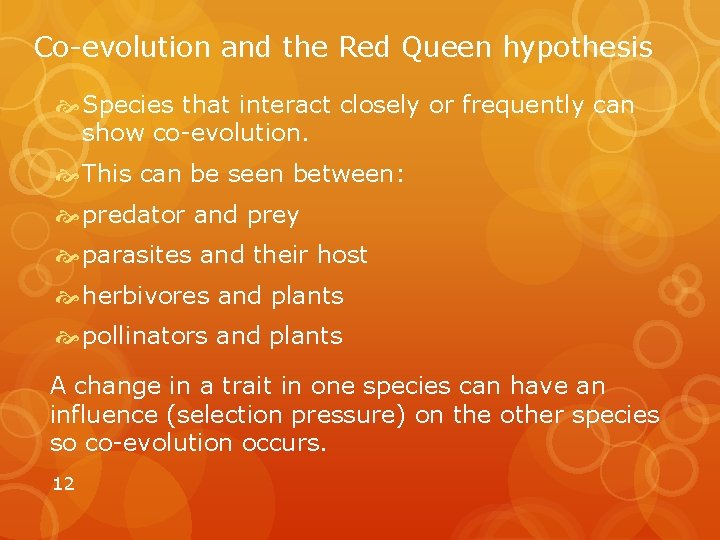 Co-evolution and the Red Queen hypothesis

Species that interact closely or frequently can show co-evolution.

This can be seen between:

predator and prey

parasites and their host

herbivores and plants

pollinators and plants

A change in a trait in one species can have an influence (selection pressure) on the other species so co-evolution occurs.

12